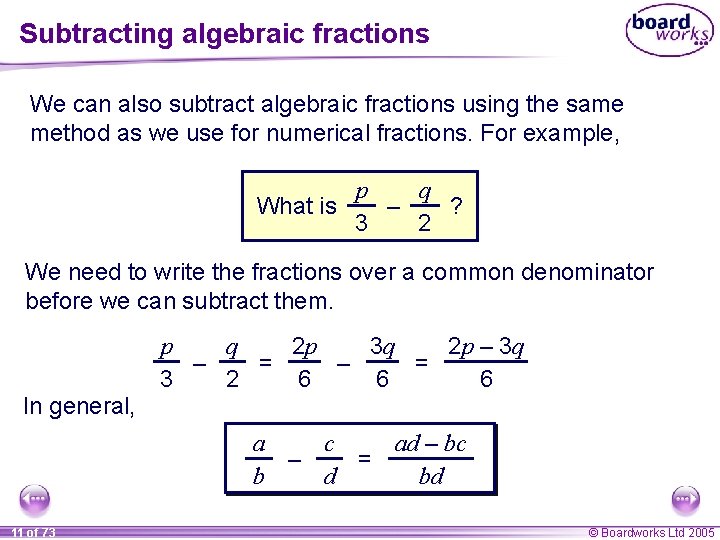 Subtracting algebraic fractions

board works

We can also subtract algebraic fractions using the same method as we use for numerical fractions. For example,

What is $\frac{p}{3} - \frac{q}{2}$ ?

We need to write the fractions over a common denominator before we can subtract them.

$\frac{p}{3} - \frac{q}{2} = \frac{2p}{6} - \frac{3q}{6} = \frac{2p - 3q}{6}$

In general,

$\frac{a}{b} - \frac{c}{d} = \frac{ad - bc}{bd}$

11 of 73

© Boardworks Ltd 2005